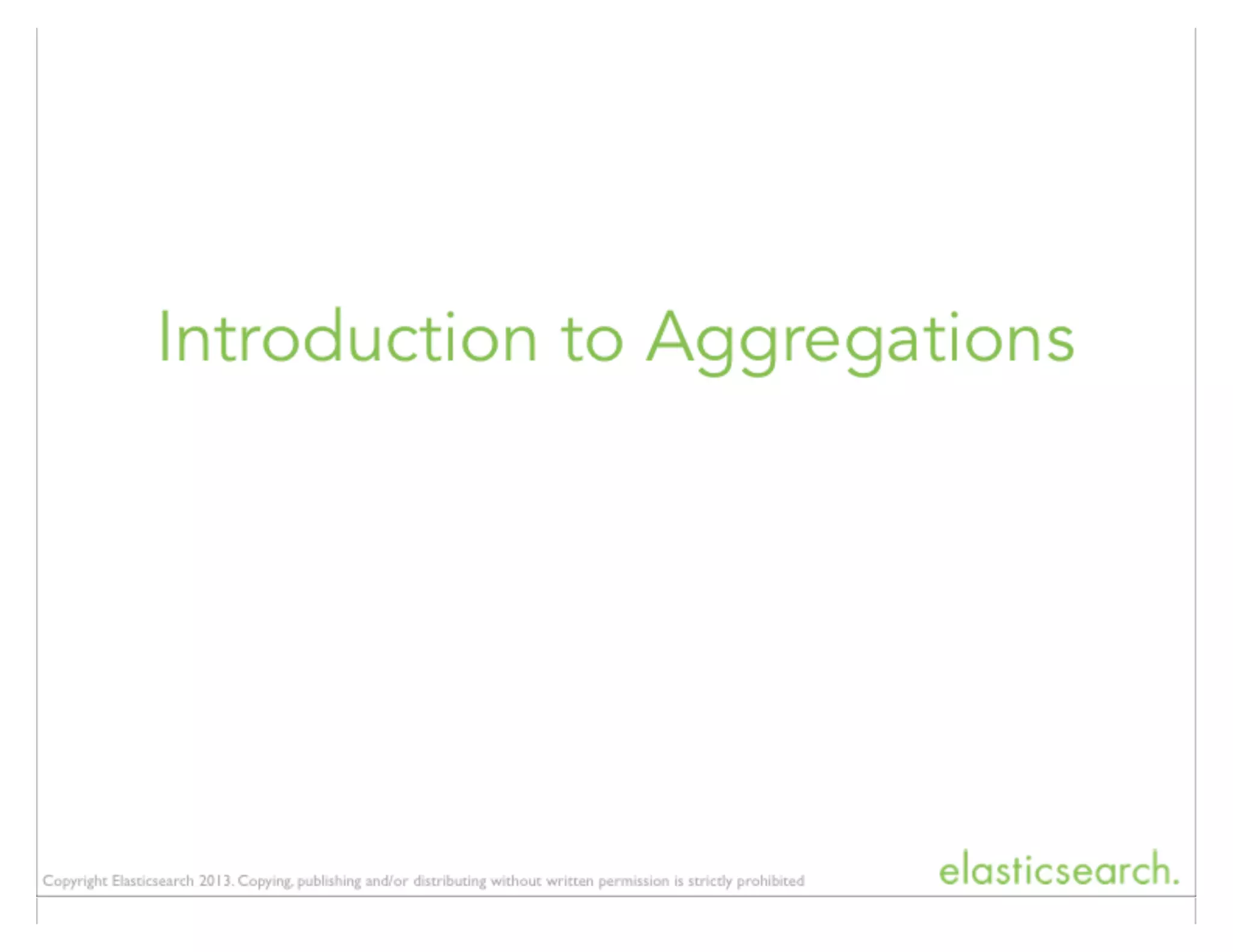 Introduction to Aggregations

Copyright Elasticsearch 2013. Copying, publishing and/or distributing without written permission is strictly prohibited

elasticsearch.